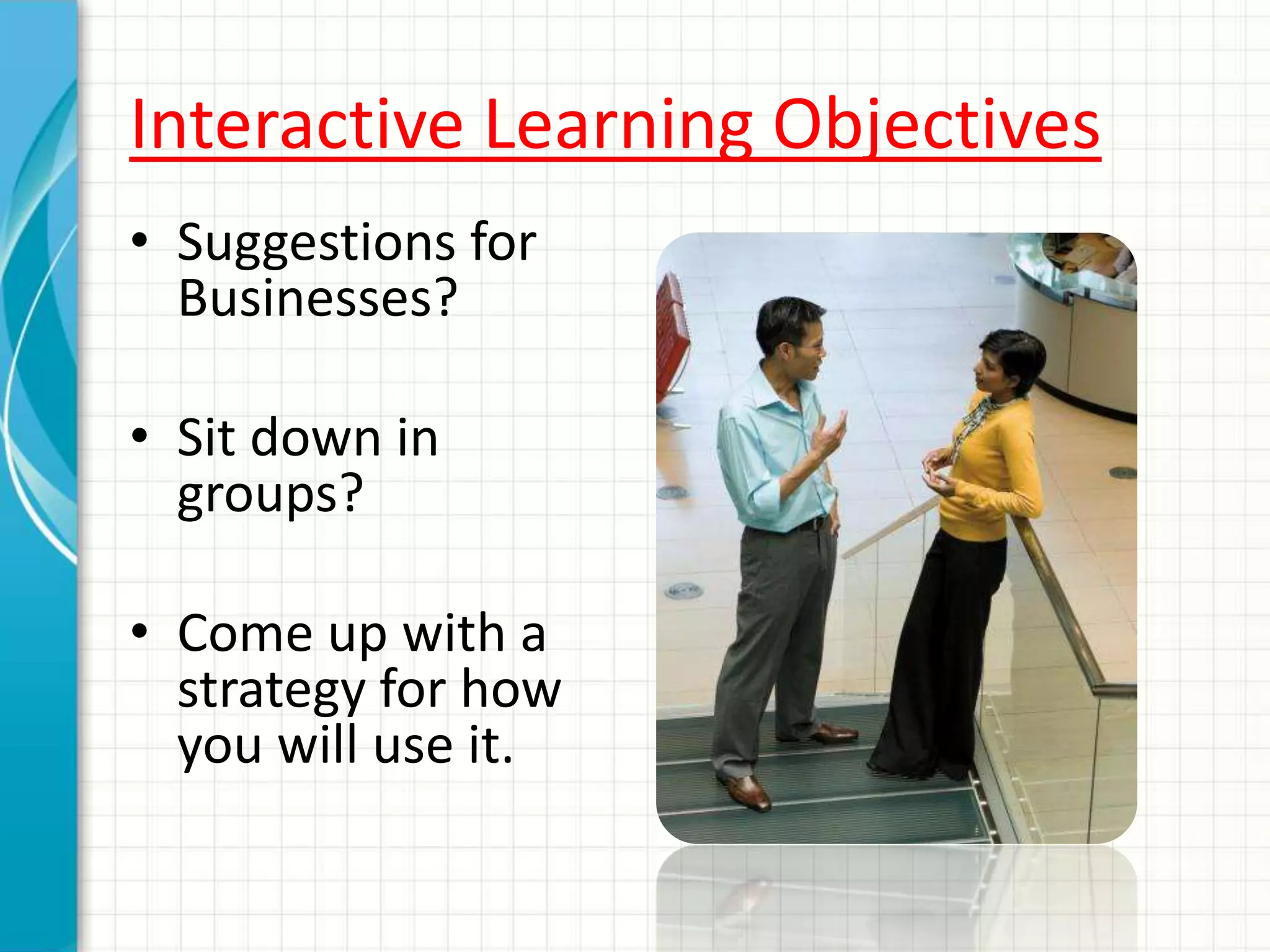 Interactive Learning Objectives

• Suggestions for Businesses?

• Sit down in groups?

• Come up with a strategy for how you will use it.